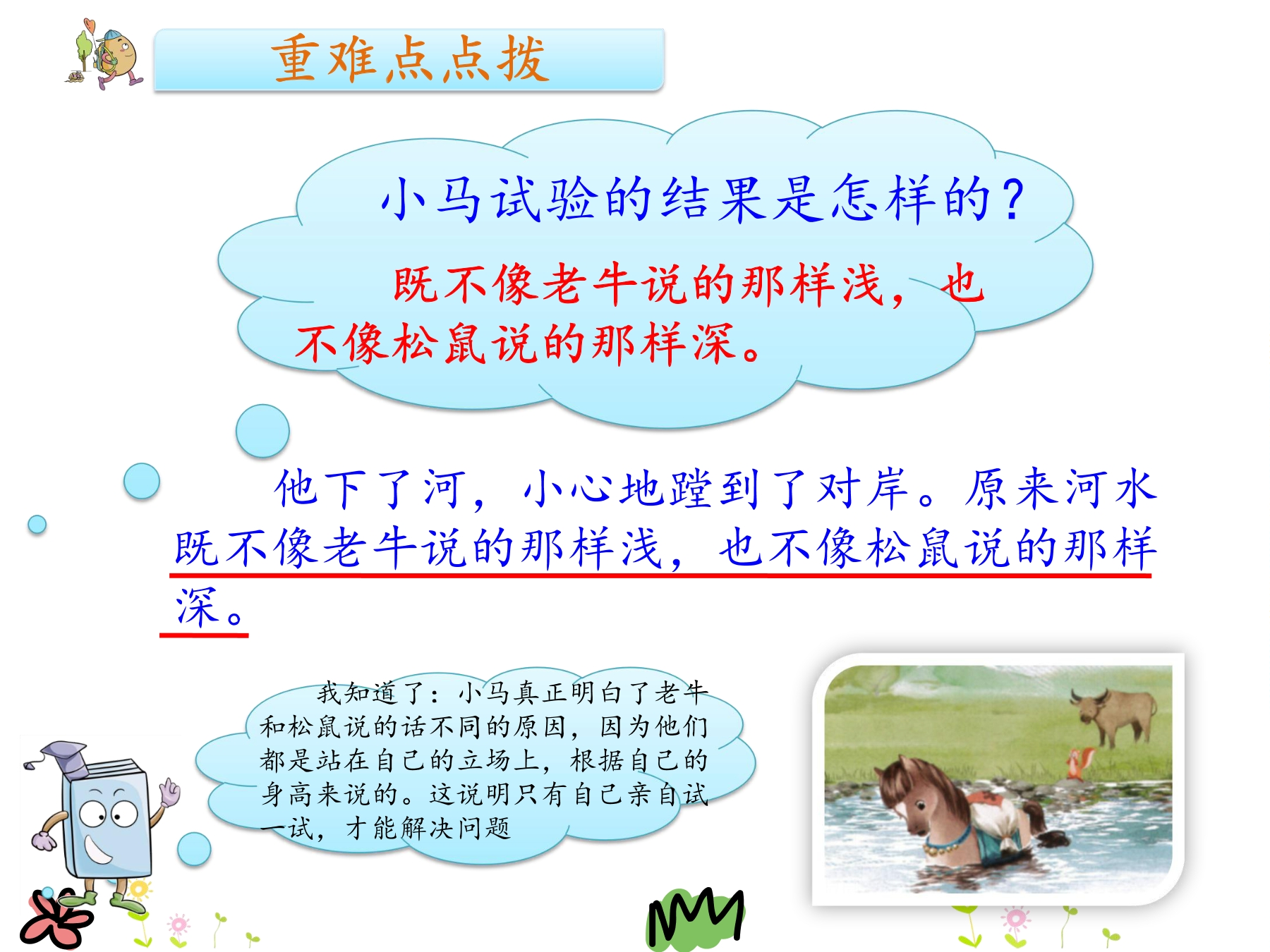 重难点点拨

小马试验的结果是怎样的？

既不像老牛说的那样浅，也不像松鼠说的那样深。

他下了河，小心地蹚到了对岸。原来河水既不像老牛说的那样浅，也不像松鼠说的那样深。

我知道了：小马真正明白了老牛和松鼠说的话不同的原因，因为他们都是站在自己的立场上，根据自己的身高来说的。这说明只有自己亲自试一试，才能解决问题